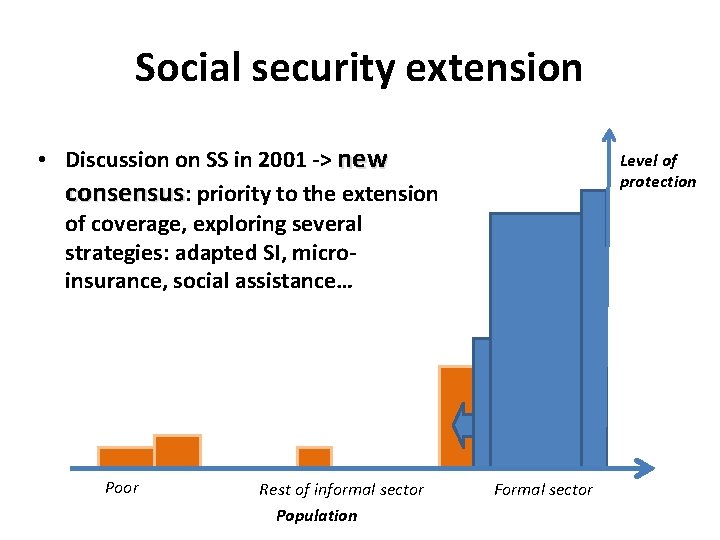 Social security extension

• Discussion on SS in 2001 -> new consensus: priority to the extension of coverage, exploring several strategies: adapted SI, micro-insurance, social assistance…

Level of protection

Poor

Rest of informal sector

Formal sector

Population